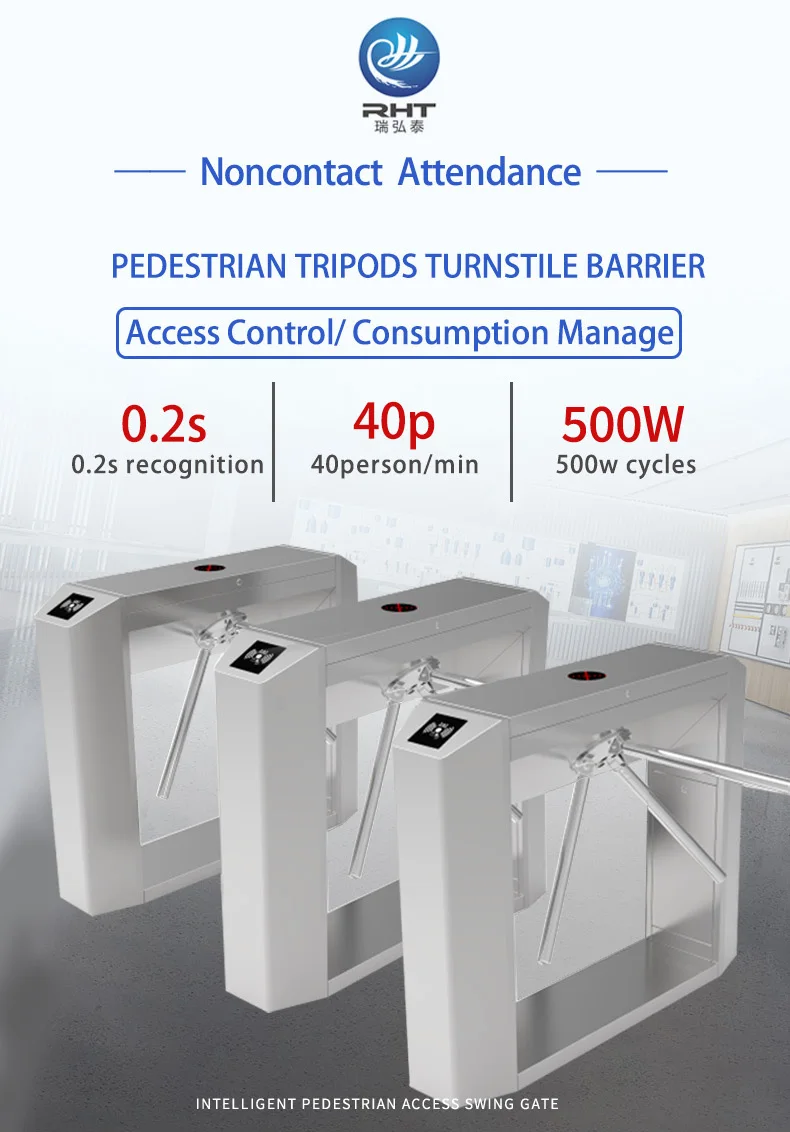 RHT
瑞弘泰

Noncontact Attendance

PEDESTRIAN TRIPODS TURNSTILE BARRIER

Access Control/ Consumption Manage

0.2s
0.2s recognition

40p
40person/min

500W
500w cycles

INTELLIGENT PEDESTRIAN ACCESS SWING GATE